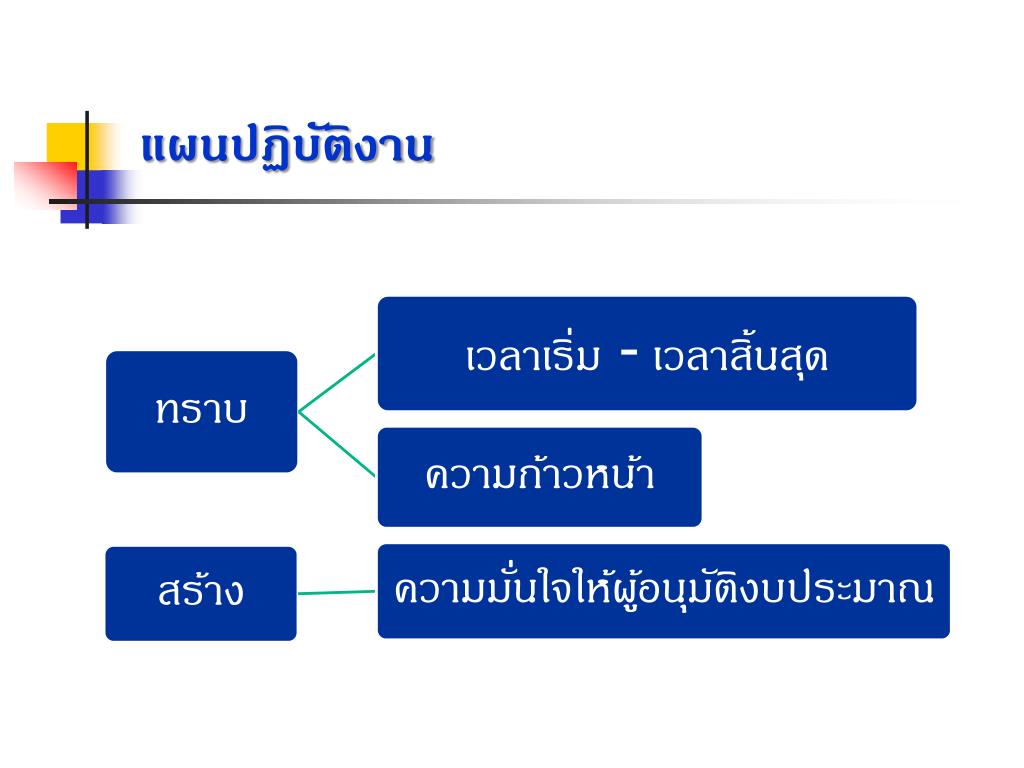 แผนปฏิบัติงาน

ทราบ

เวลาเริ่ม - เวลาสิ้นสุด

ความก้าวหน้า

สร้าง

ความมั่นใจให้ผู้อนุมัติงบประมาณ